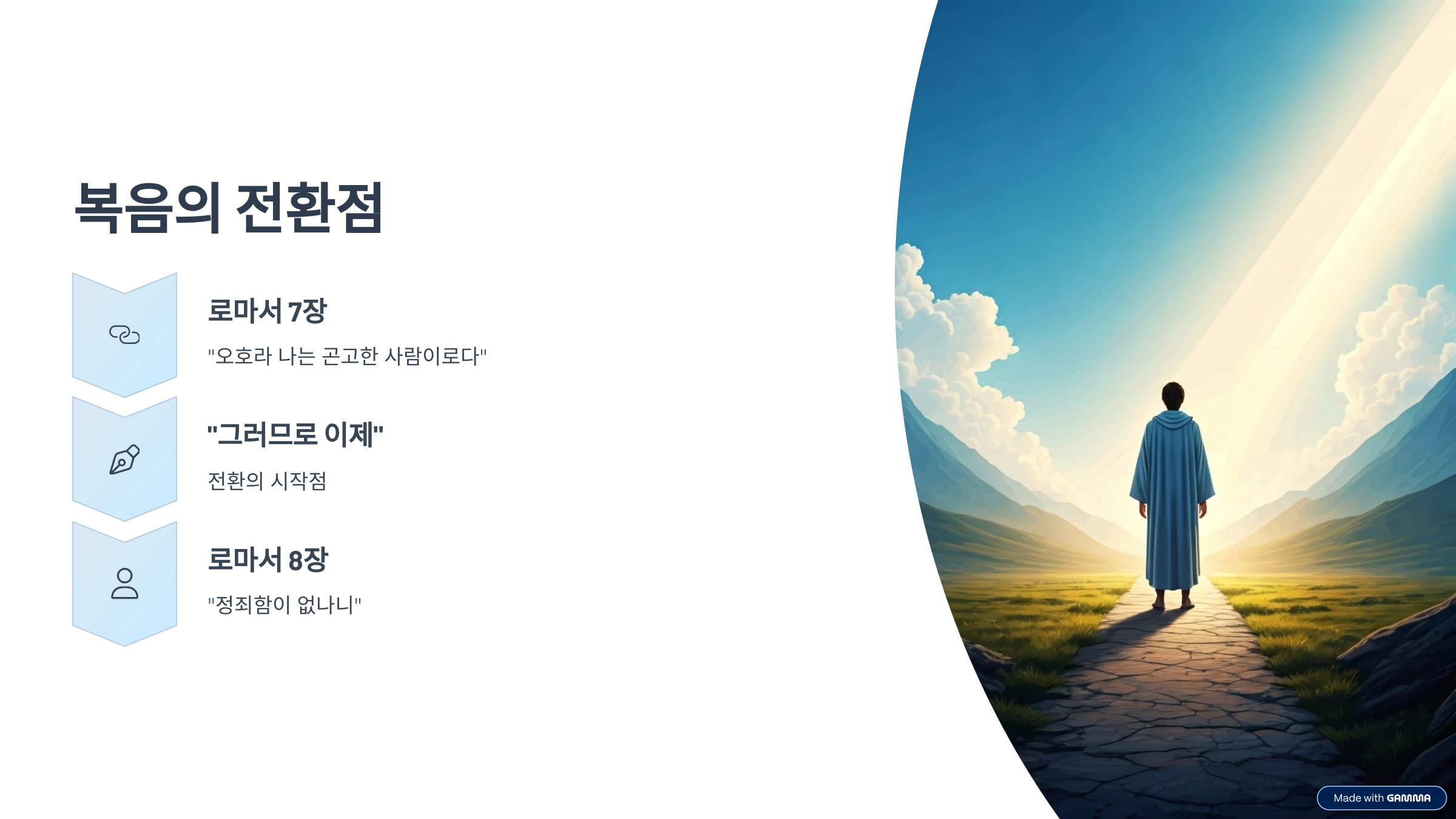 복음의 전환점

로마서 7장

"오호라 나는 곤고한 사람이로다"

"그러므로 이제"

전환의 시작점

로마서 8장

"정죄함이 없나니"

Made with GAMMA